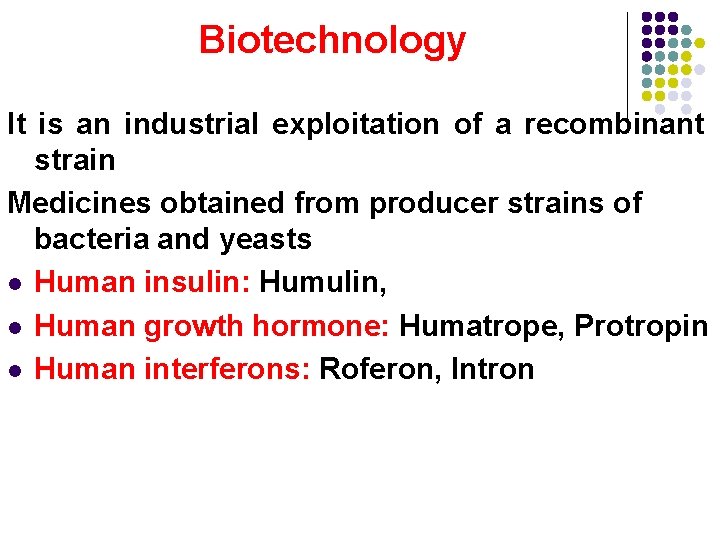 Biotechnology

It is an industrial exploitation of a recombinant strain

Medicines obtained from producer strains of bacteria and yeasts

- Human insulin: Humulin,
- Human growth hormone: Humatrope, Protropin
- Human interferons: Roferon, Intron